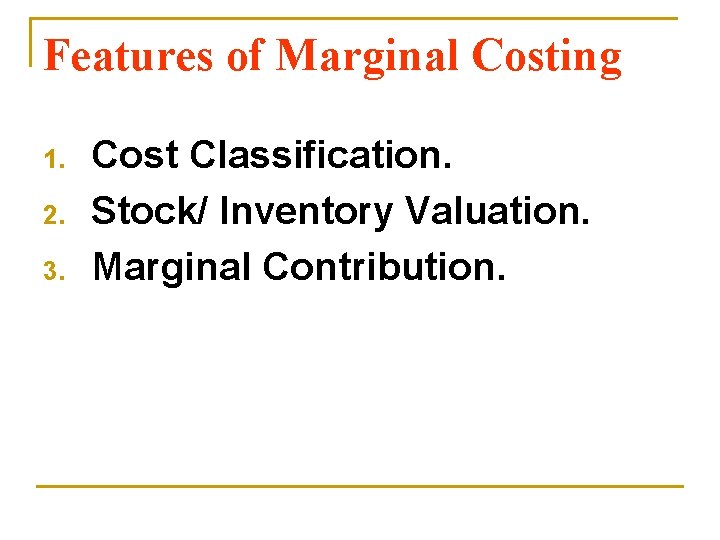 Features of Marginal Costing

1. Cost Classification.
2. Stock/ Inventory Valuation.
3. Marginal Contribution.